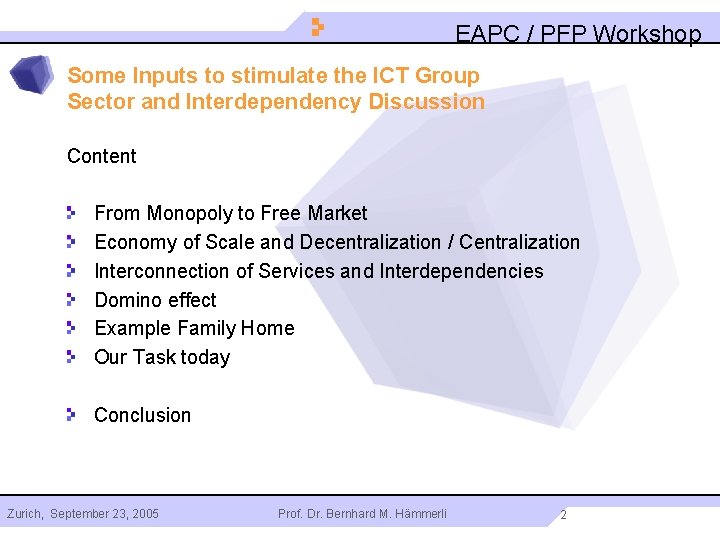 EAPC / PFP Workshop

Some Inputs to stimulate the ICT Group Sector and Interdependency Discussion

Content

From Monopoly to Free Market
Economy of Scale and Decentralization / Centralization
Interconnection of Services and Interdependencies
Domino effect
Example Family Home
Our Task today

Conclusion

Zurich, September 23, 2005
Prof. Dr. Bernhard M. Hämmerli
2